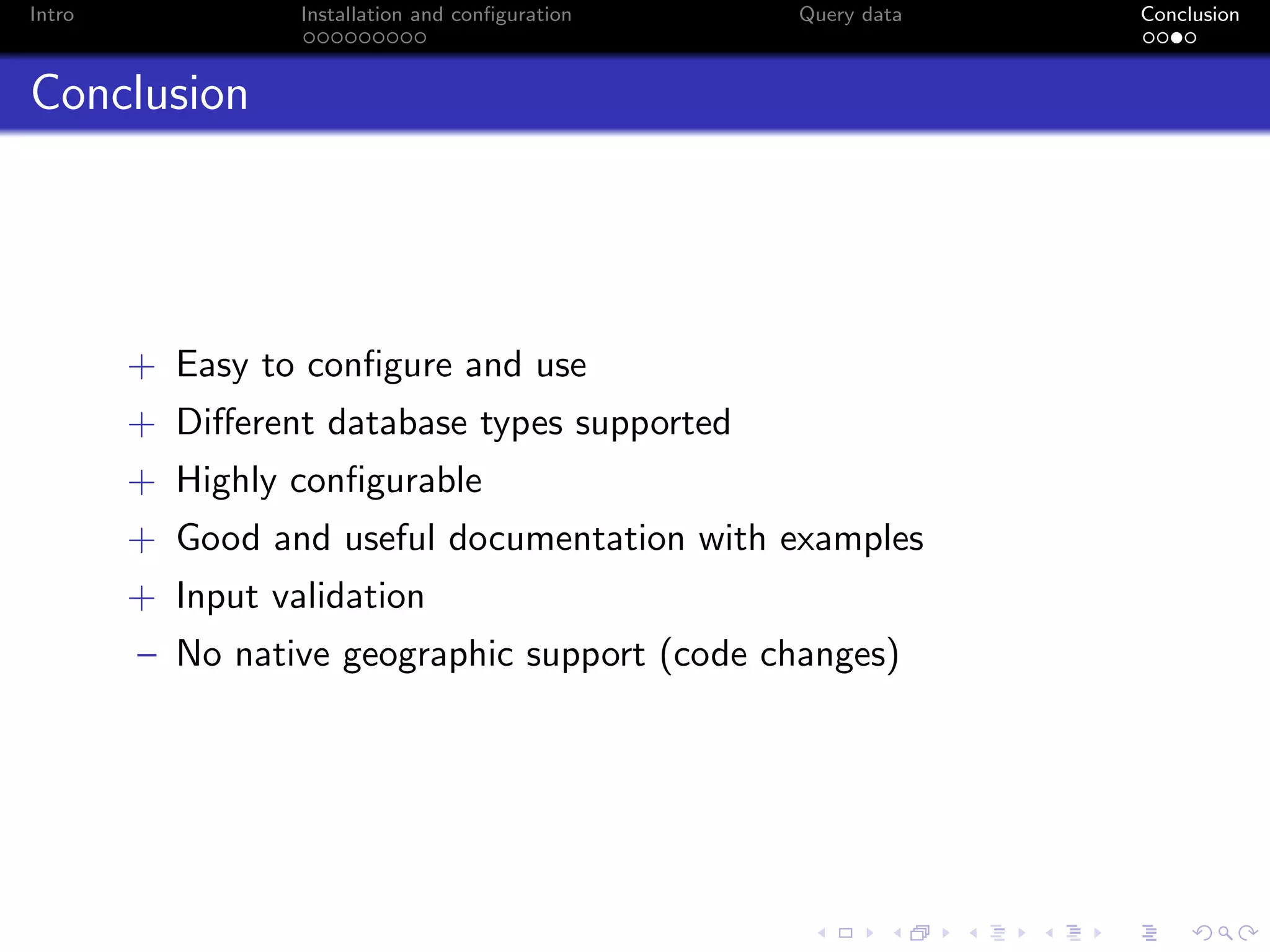 Intro Installation and configuration Query data Conclusion

Conclusion

+ Easy to configure and use
+ Different database types supported
+ Highly configurable
+ Good and useful documentation with examples
+ Input validation
− No native geographic support (code changes)